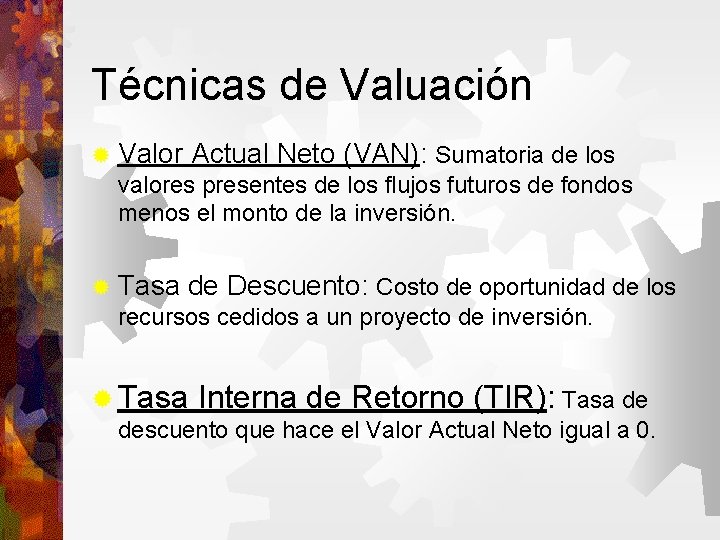 Técnicas de Valuación

Valor Actual Neto (VAN): Sumatoria de los valores presentes de los flujos futuros de fondos menos el monto de la inversión.

Tasa de Descuento: Costo de oportunidad de los recursos cedidos a un proyecto de inversión.

Tasa Interna de Retorno (TIR): Tasa de descuento que hace el Valor Actual Neto igual a 0.